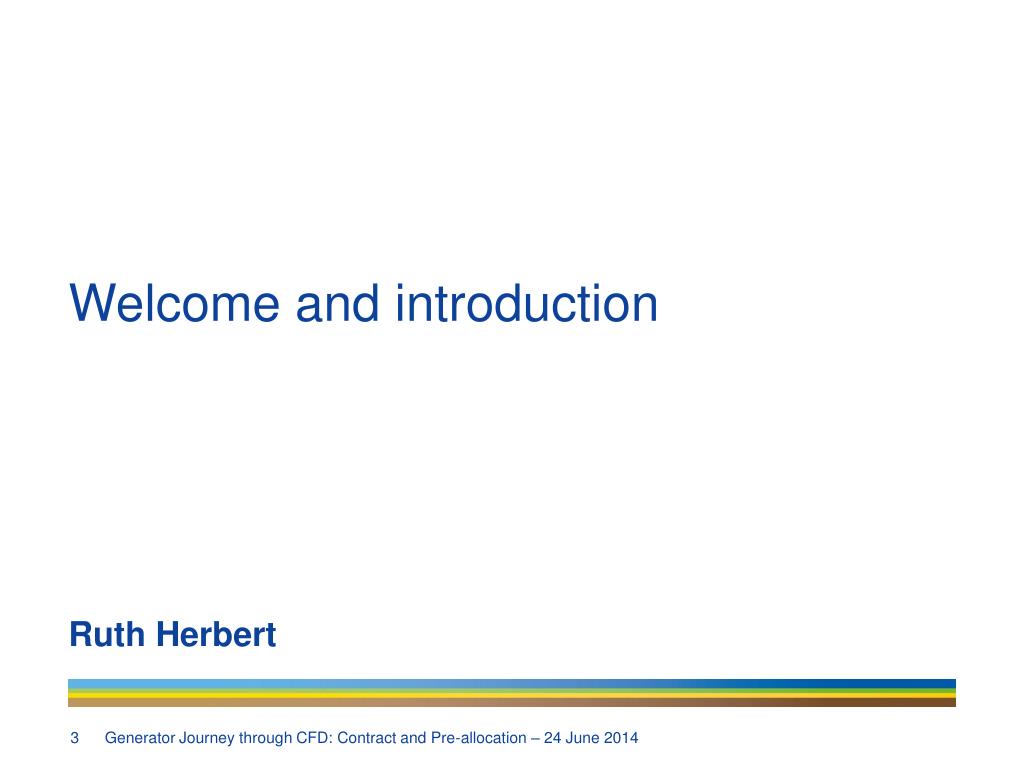 Welcome and introduction

Ruth Herbert

3 Generator Journey through CFD: Contract and Pre-allocation – 24 June 2014